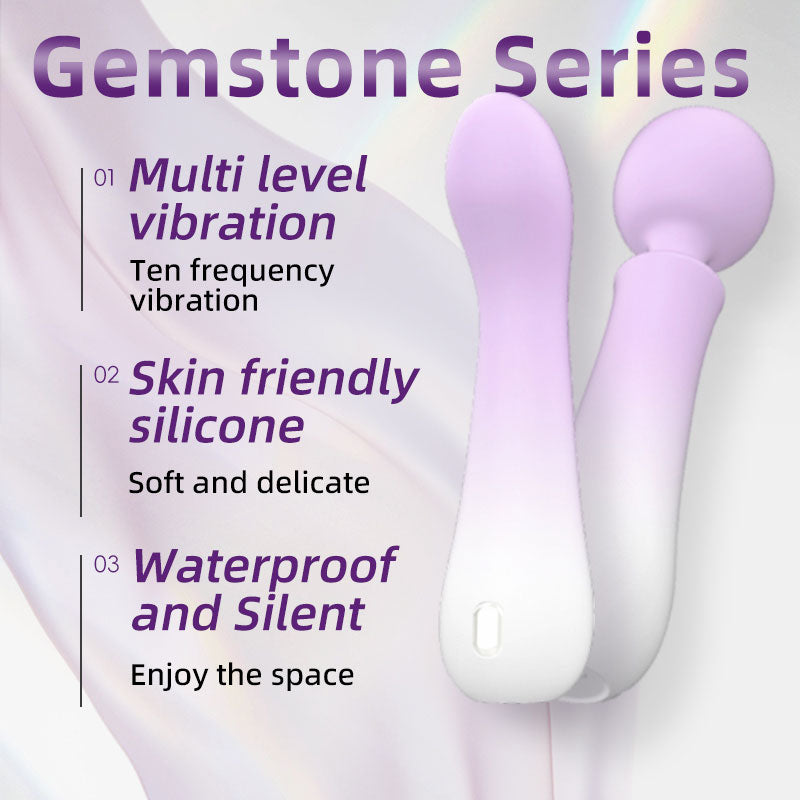 Gemstone Series

01 Multi level vibration

Ten frequency vibration

02 Skin friendly silicone

Soft and delicate

03 Waterproof and Silent

Enjoy the space